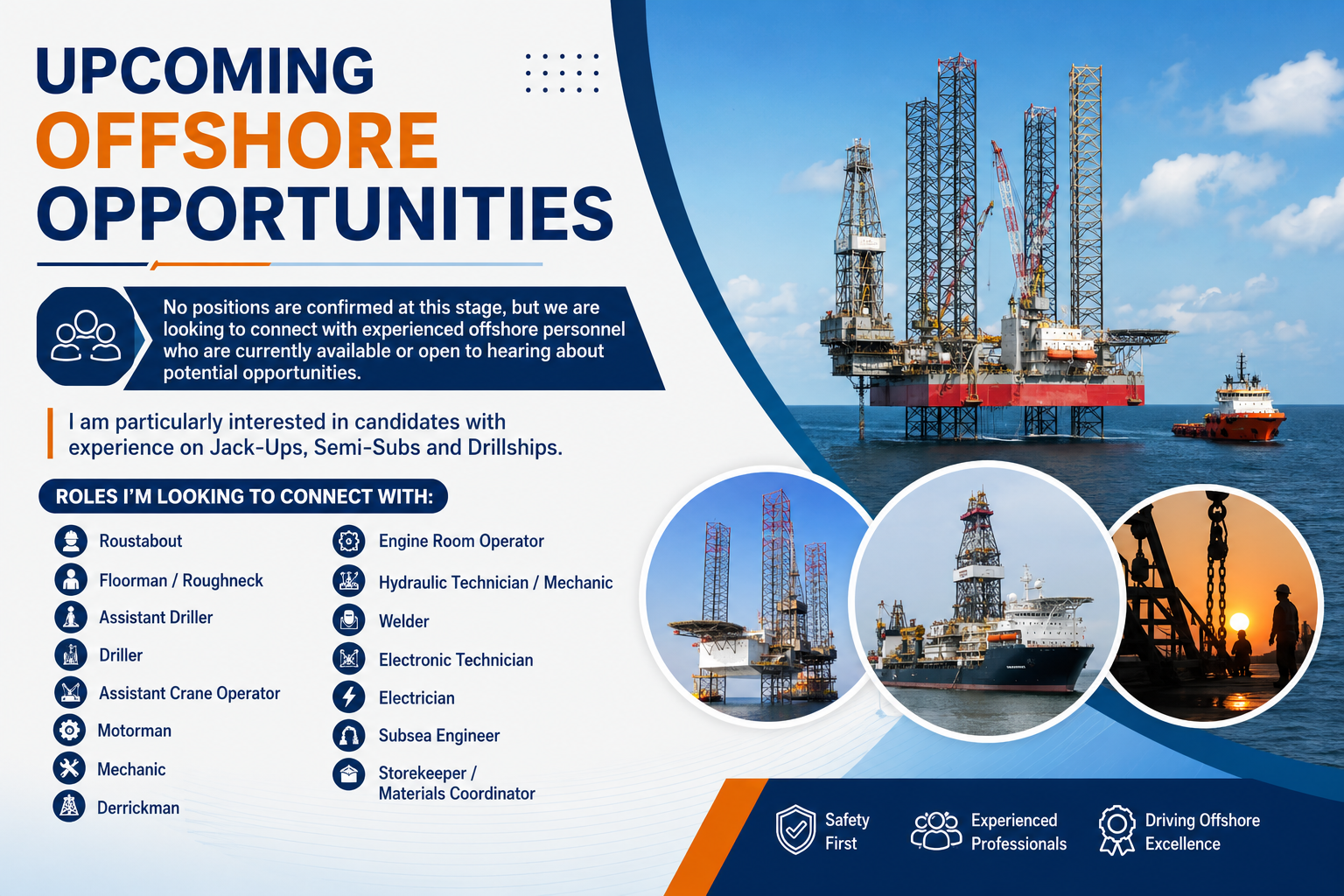 UPCOMING
OFFSHORE
OPPORTUNITIES

No positions are confirmed at this stage, but we are looking to connect with experienced offshore personnel who are currently available or open to hearing about potential opportunities.

I am particularly interested in candidates with experience on Jack-Ups, Semi-Subs and Drillships.

ROLES I'M LOOKING TO CONNECT WITH:

Roustabout
Floorman / Roughneck
Assistant Driller
Driller
Assistant Crane Operator
Motorman
Mechanic
Derrickman

Engine Room Operator
Hydraulic Technician / Mechanic
Welder
Electronic Technician
Electrician
Subsea Engineer
Storekeeper / Materials Coordinator

Safety First
Experienced Professionals
Driving Offshore Excellence